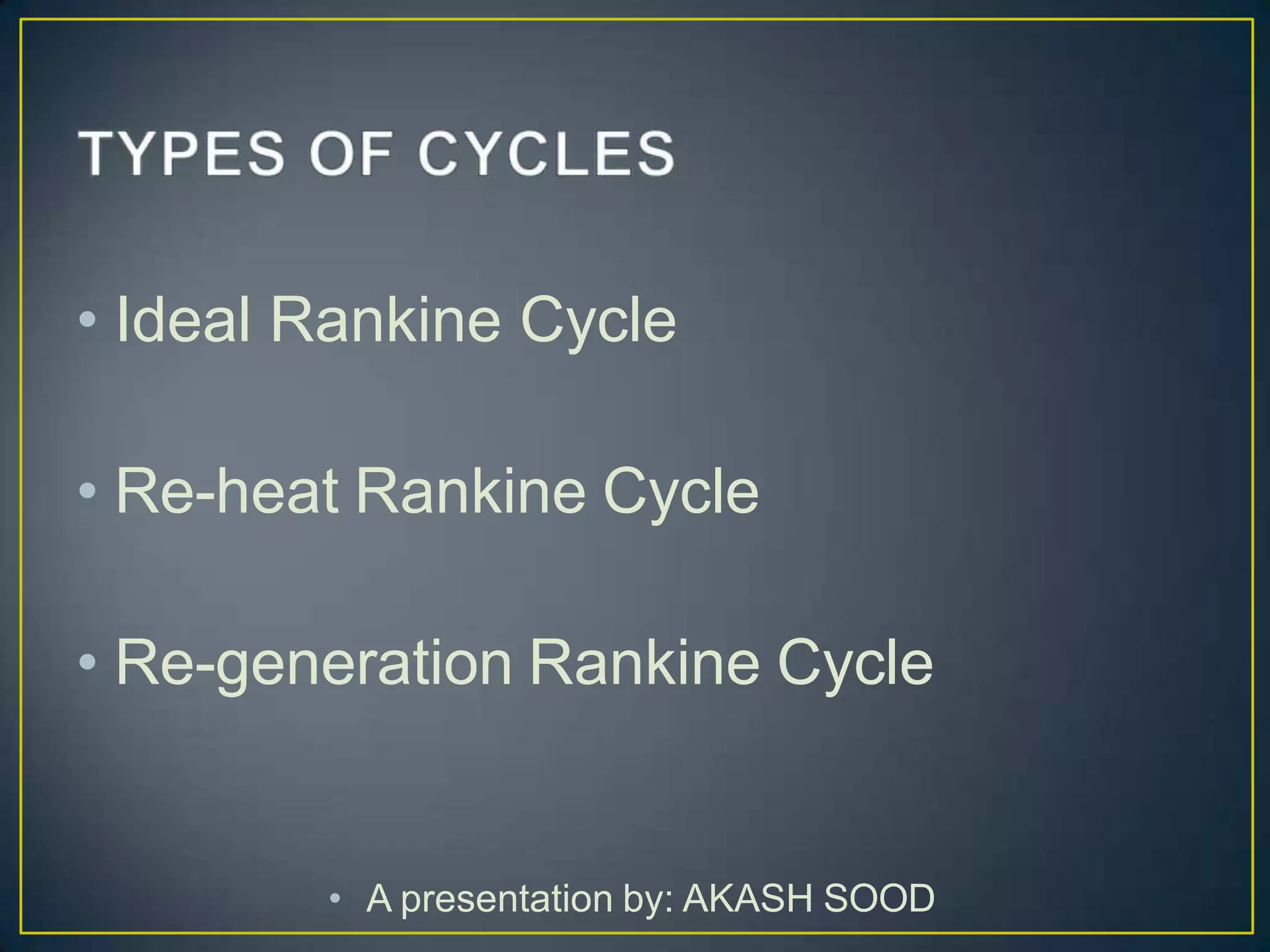 TYPES OF CYCLES

• Ideal Rankine Cycle

• Re-heat Rankine Cycle

• Re-generation Rankine Cycle

• A presentation by: AKASH SOOD